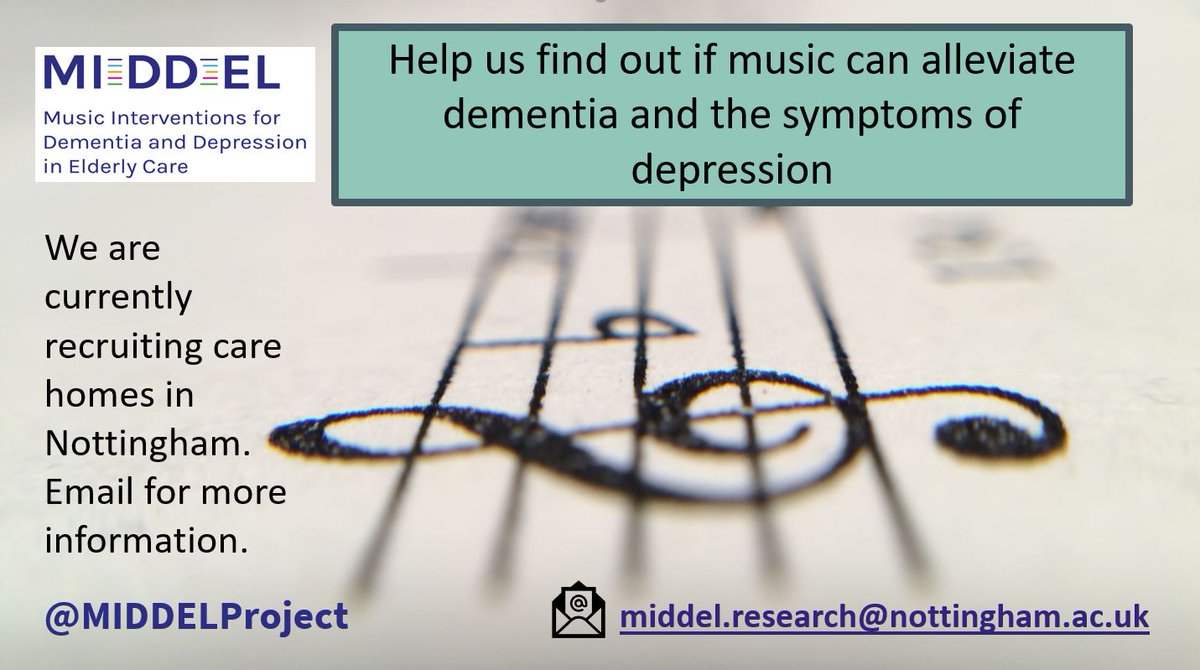 MIDDEL
Music Interventions for Dementia and Depression in Elderly Care

Help us find out if music can alleviate dementia and the symptoms of depression

We are currently recruiting care homes in Nottingham. Email for more information.

@MIDDELProject

middel.research@nottingham.ac.uk